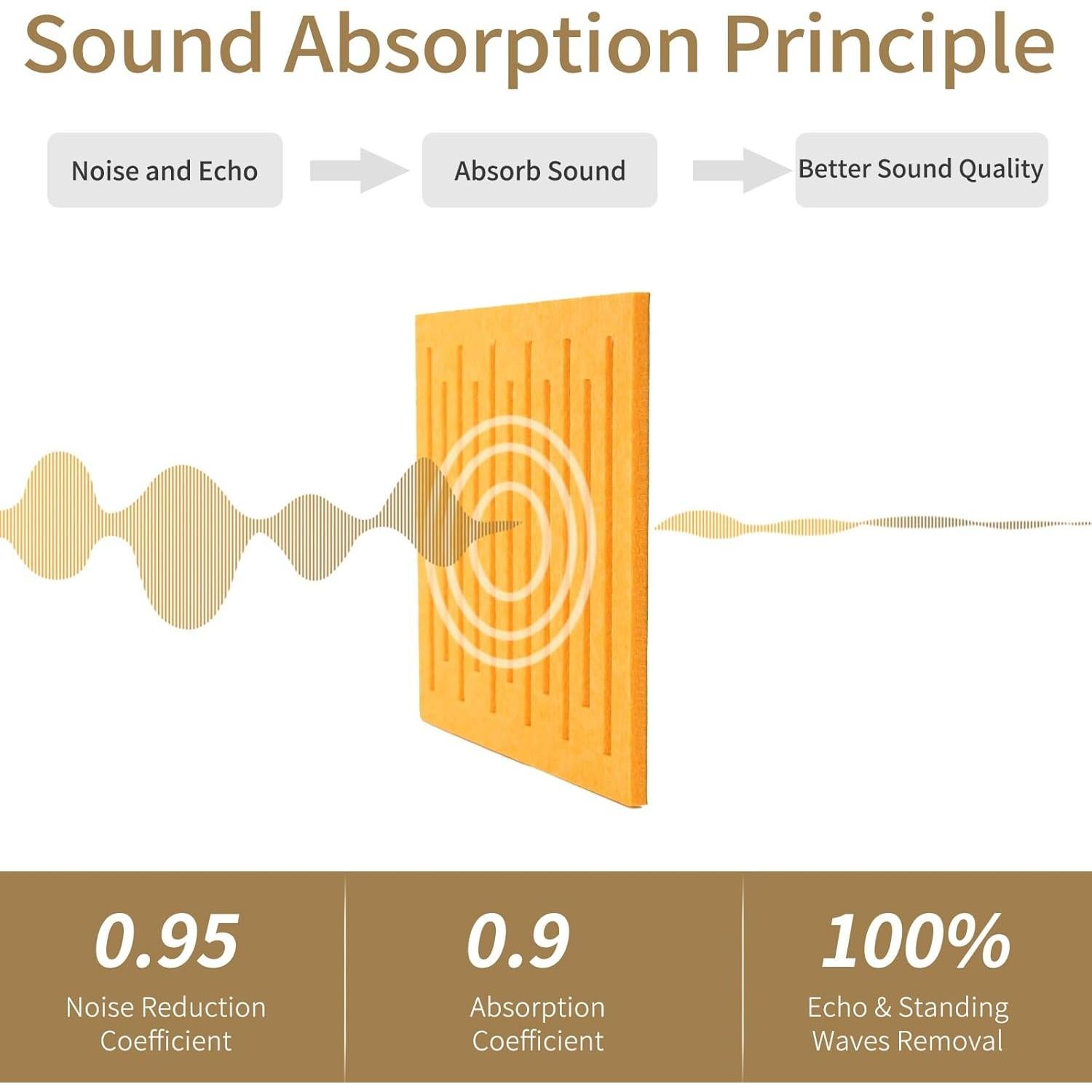 Sound Absorption Principle

Noise and Echo

Absorb Sound

Better Sound Quality

0.95
Noise Reduction Coefficient

0.9
Absorption Coefficient

100%
Echo & Standing Waves Removal